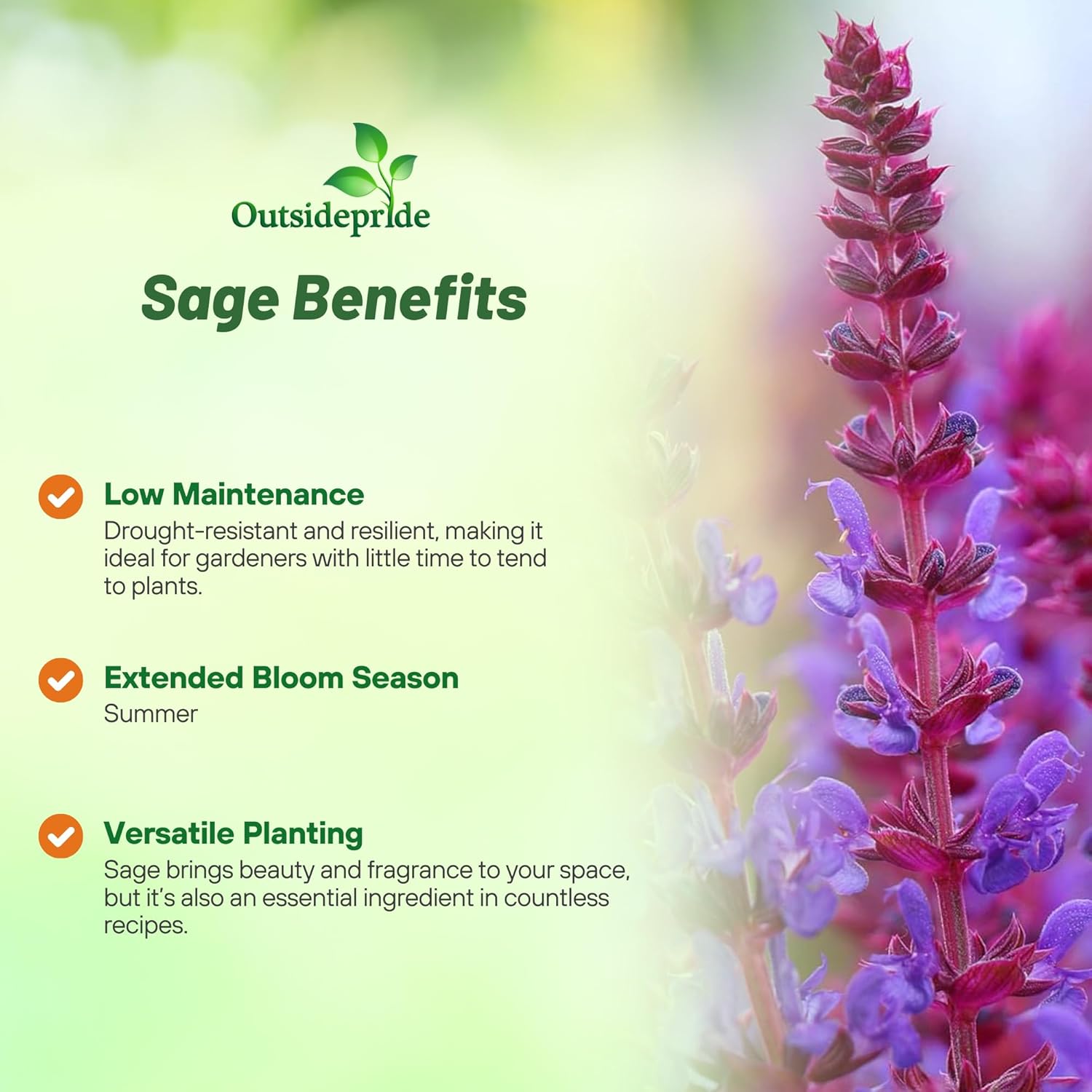 Outsidepride

Sage Benefits

Low Maintenance
Drought-resistant and resilient, making it ideal for gardeners with little time to tend to plants.

Extended Bloom Season
Summer

Versatile Planting
Sage brings beauty and fragrance to your space, but it's also an essential ingredient in countless recipes.